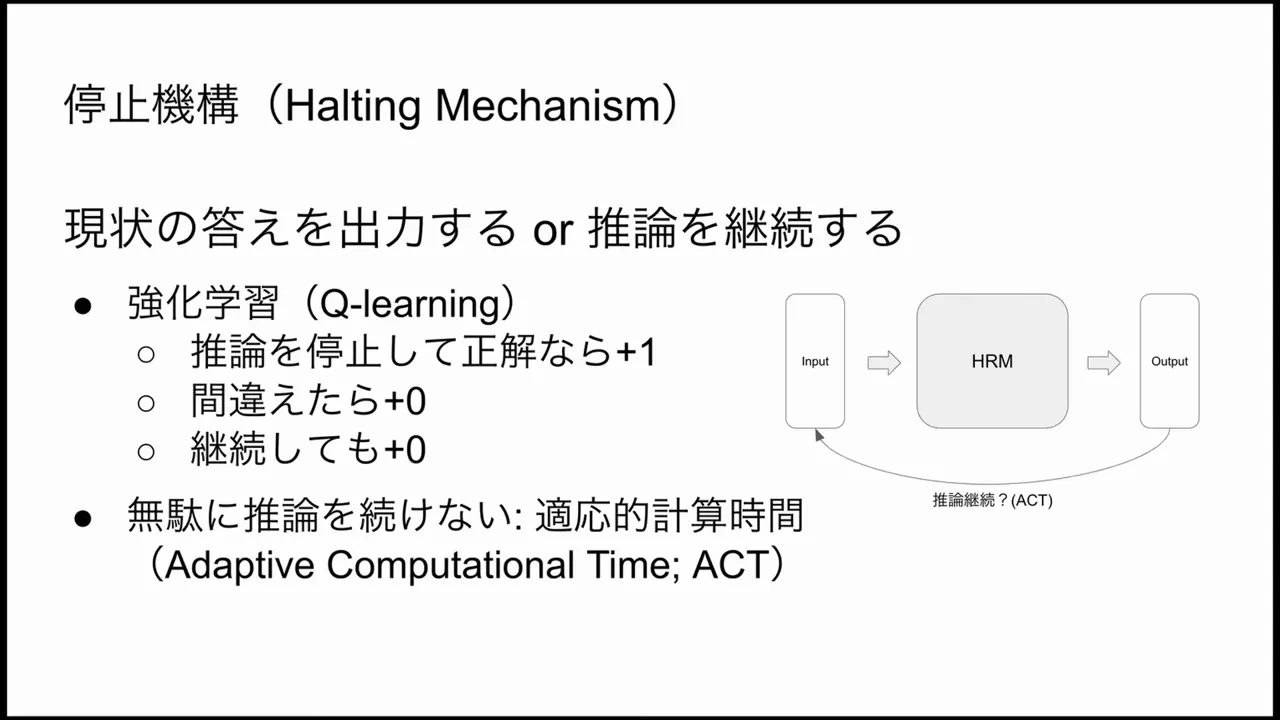 停止機構（Halting Mechanism）

現状の答えを出力する or 推論を継続する

● 強化学習（Q-learning）
  ○ 推論を停止して正解なら+1
  ○ 間違えたら+0
  ○ 継続しても+0
● 無駄に推論を続けない: 適応的計算時間（Adaptive Computational Time; ACT）

Input
HRM
Output
推論継続？(ACT)